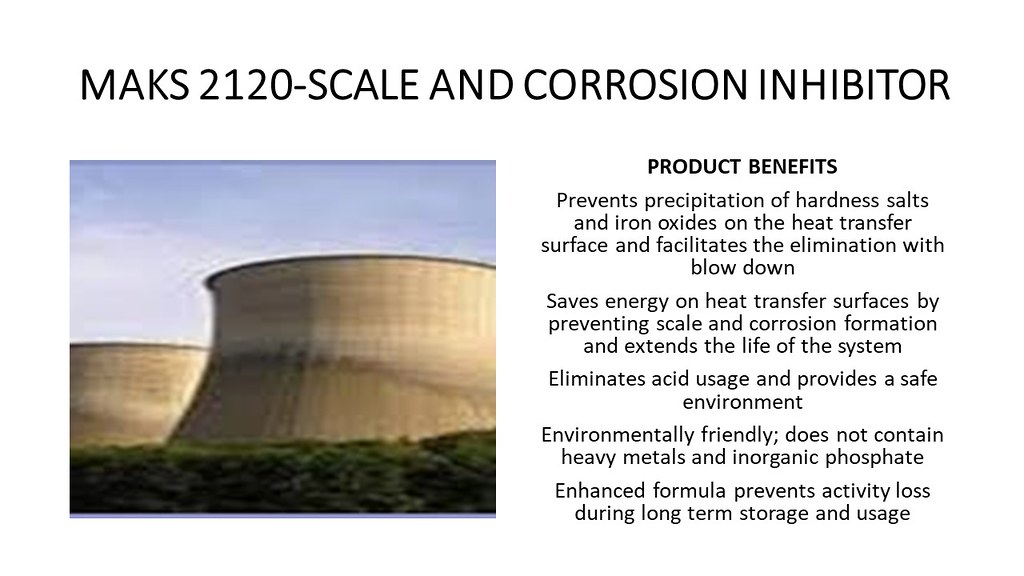 MAKS 2120-SCALE AND CORROSION INHIBITOR

PRODUCT BENEFITS

Prevents precipitation of hardness salts and iron oxides on the heat transfer surface and facilitates the elimination with blow down

Saves energy on heat transfer surfaces by preventing scale and corrosion formation and extends the life of the system

Eliminates acid usage and provides a safe environment

Environmentally friendly; does not contain heavy metals and inorganic phosphate

Enhanced formula prevents activity loss during long term storage and usage